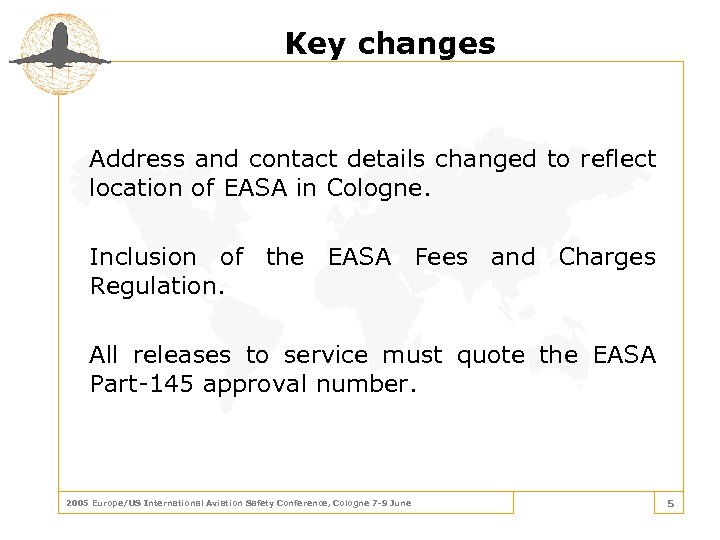 Key changes

Address and contact details changed to reflect location of EASA in Cologne.

Inclusion of the EASA Fees and Charges Regulation.

All releases to service must quote the EASA Part-145 approval number.

2005 Europe/US International Aviation Safety Conference, Cologne 7-9 June

5